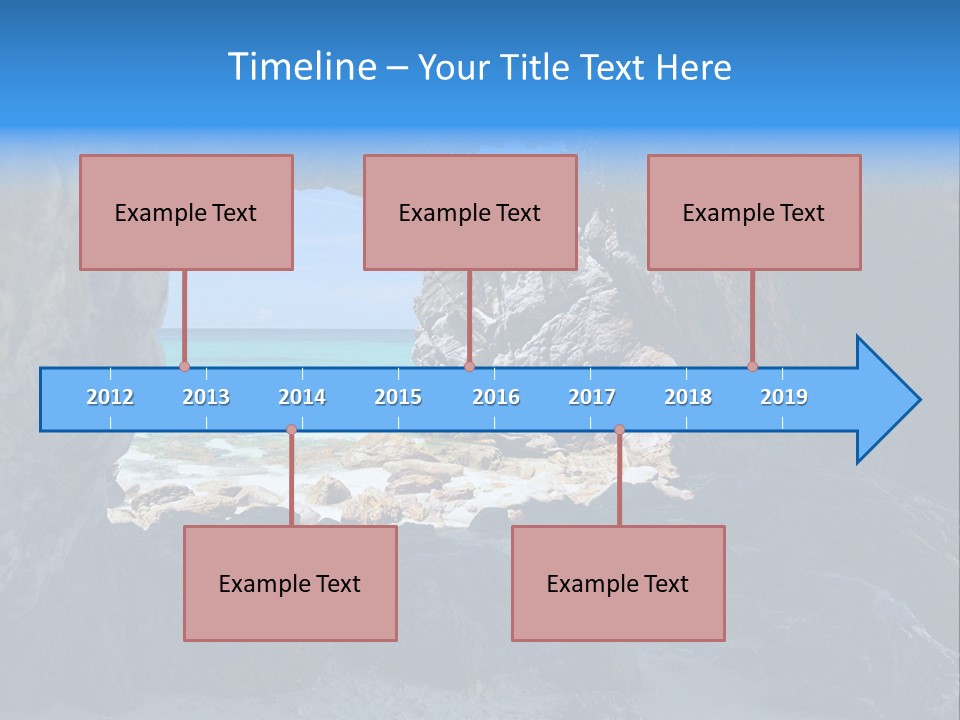 Timeline – Your Title Text Here

Example Text

Example Text

Example Text

2012 2013 2014 2015 2016 2017 2018 2019

Example Text

Example Text